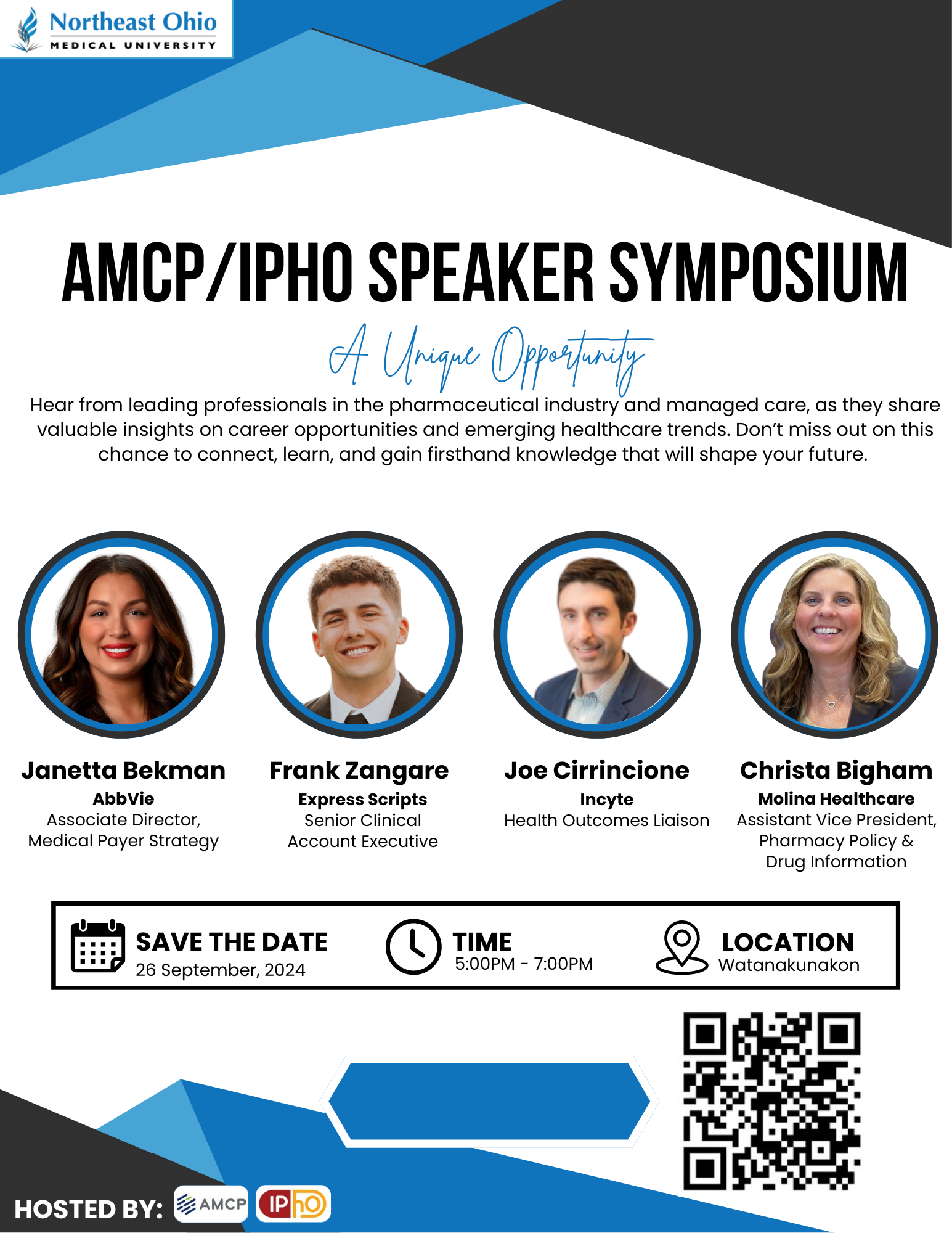 Northeast Ohio
MEDICAL UNIVERSITY

AMCP/IPHO SPEAKER SYMPOSIUM

A Unique Opportunity

Hear from leading professionals in the pharmaceutical industry and managed care, as they share valuable insights on career opportunities and emerging healthcare trends. Don't miss out on this chance to connect, learn, and gain firsthand knowledge that will shape your future.

Janetta Bekman
AbbVie
Associate Director, Medical Payer Strategy

Frank Zangare
Express Scripts
Senior Clinical Account Executive

Joe Cirrincione
Incyte
Health Outcomes Liaison

Christa Bigham
Molina Healthcare
Assistant Vice President, Pharmacy Policy & Drug Information

SAVE THE DATE
26 September, 2024

TIME
5:00PM - 7:00PM

LOCATION
Watanakunakon

HOSTED BY: AMCP IPhO